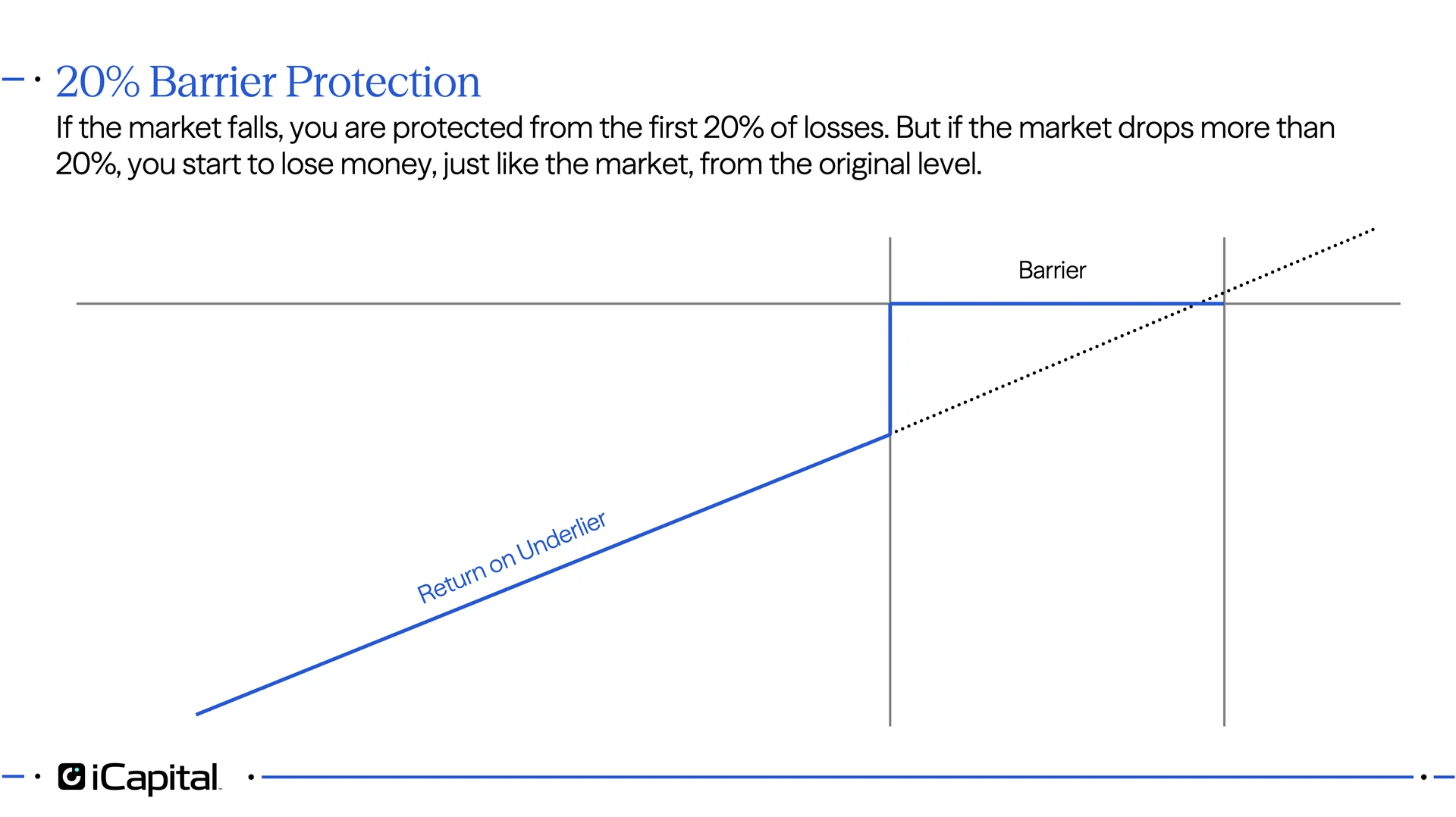 20% Barrier Protection

If the market falls, you are protected from the first 20% of losses. But if the market drops more than 20%, you start to lose money, just like the market, from the original level.

Barrier

Return on Underlier

iCapital